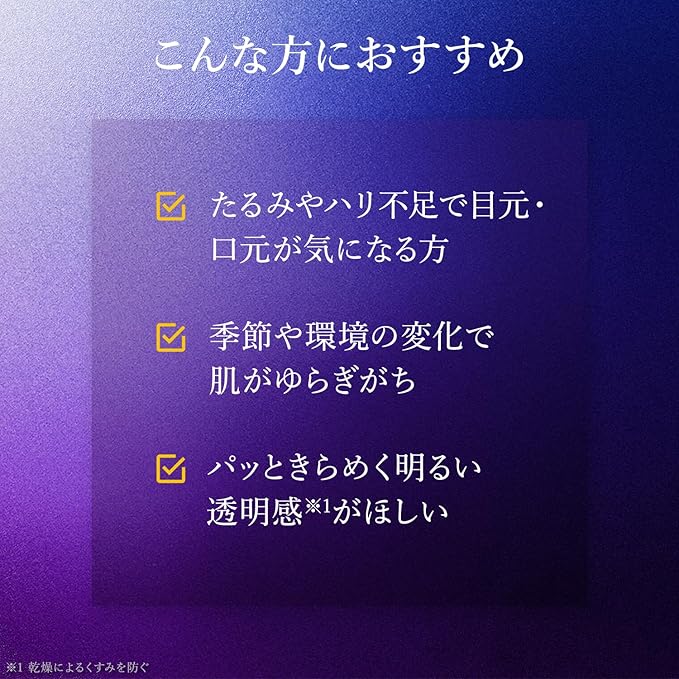 こんな方におすすめ

たるみやハリ不足で目元・口元が気になる方

季節や環境の変化で肌がゆらぎがち

パッときらめく明るい透明感※1がほしい

※1 乾燥によるくすみを防ぐ